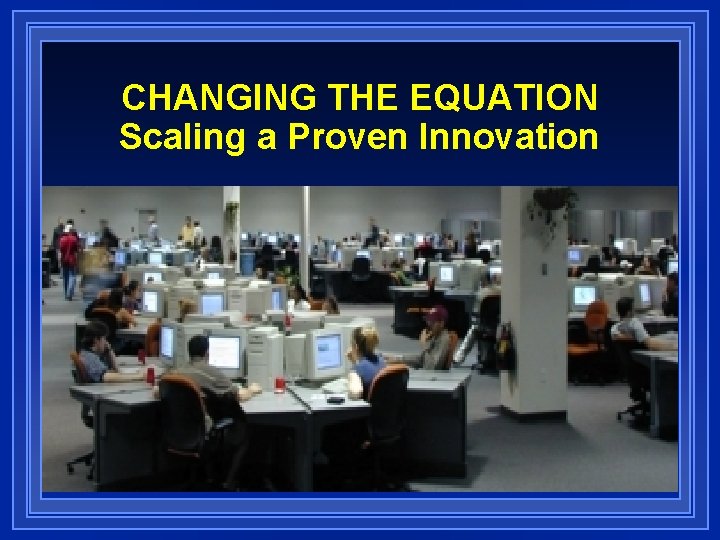 CHANGING THE EQUATION
Scaling a Proven Innovation